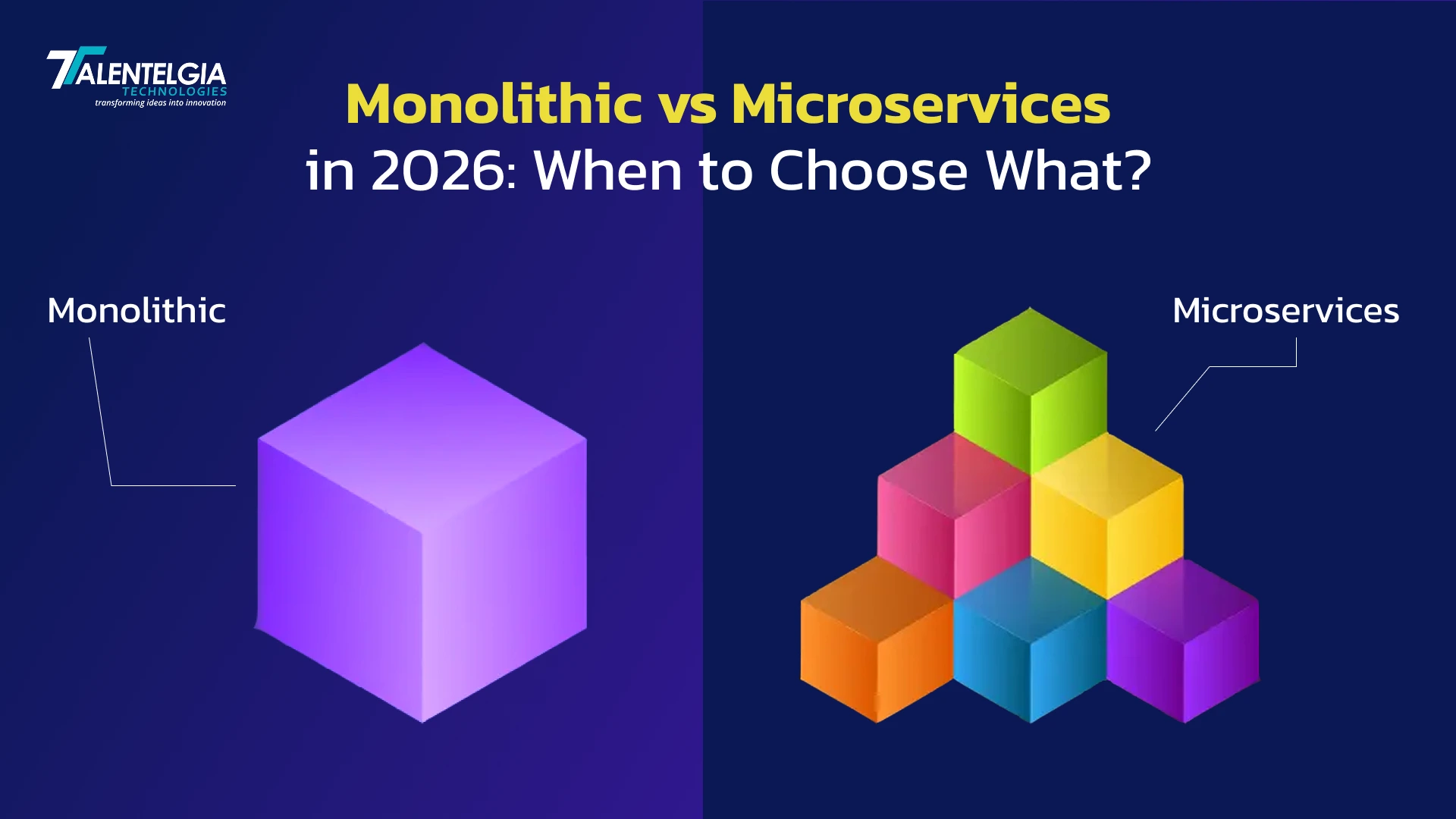 TALENTELGIA
TECHNOLOGIES
transforming ideas into innovation

Monolithic vs Microservices
in 2026: When to Choose What?

Monolithic

Microservices